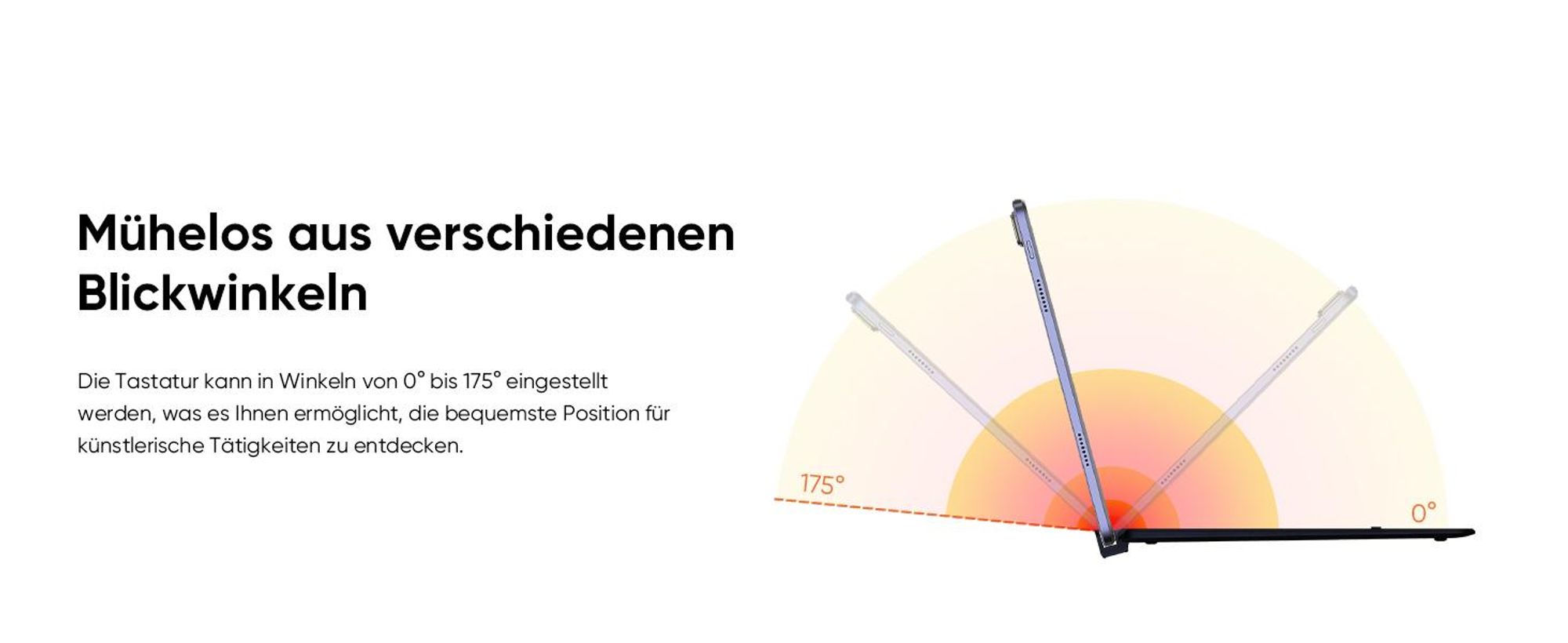 Mühelos aus verschiedenen Blickwinkeln

Die Tastatur kann in Winkeln von 0° bis 175° eingestellt werden, was es Ihnen ermöglicht, die bequemste Position für künstlerische Tätigkeiten zu entdecken.

175°

0°